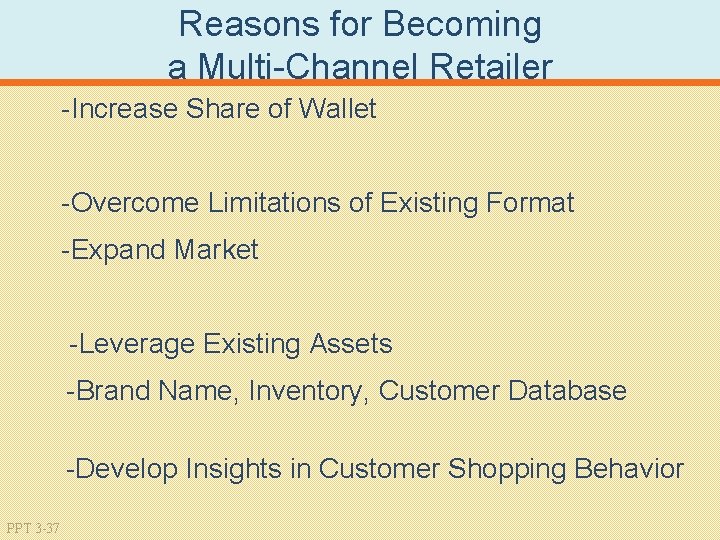 Reasons for Becoming a Multi-Channel Retailer

-Increase Share of Wallet

-Overcome Limitations of Existing Format

-Expand Market

-Leverage Existing Assets

-Brand Name, Inventory, Customer Database

-Develop Insights in Customer Shopping Behavior

PPT 3-37